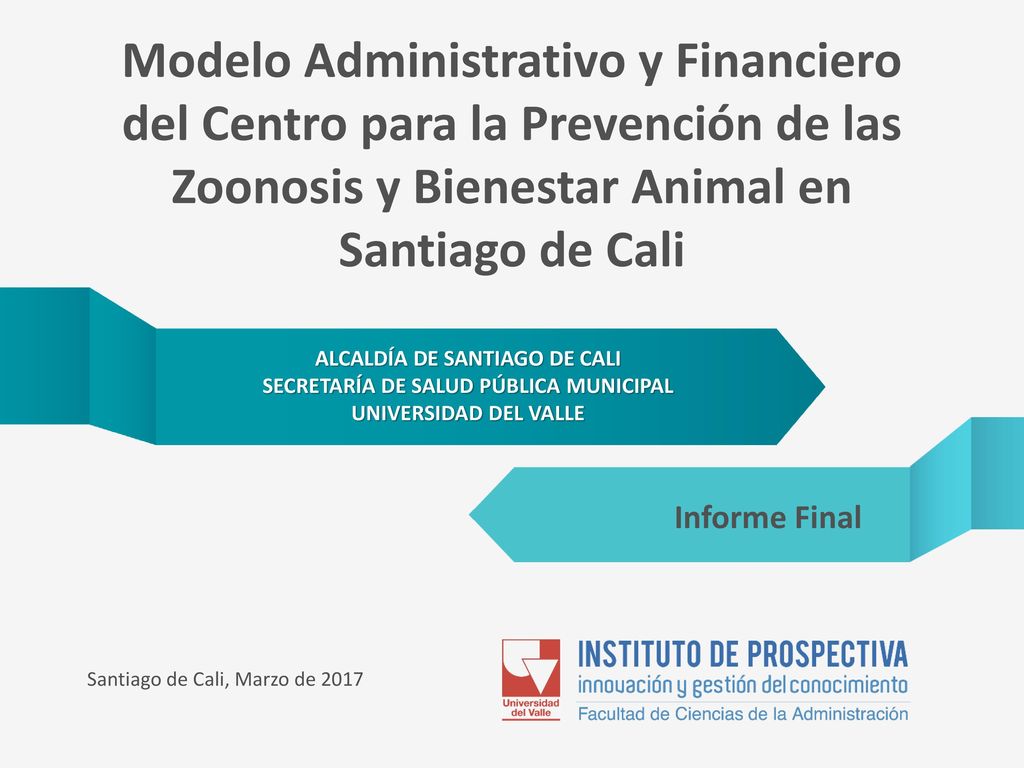 Modelo Administrativo y Financiero del Centro para la Prevención de las Zoonosis y Bienestar Animal en Santiago de Cali

ALCALDÍA DE SANTIAGO DE CALI
SECRETARÍA DE SALUD PÚBLICA MUNICIPAL
UNIVERSIDAD DEL VALLE

Informe Final

Santiago de Cali, Marzo de 2017

Universidad del Valle

INSTITUTO DE PROSPECTIVA
innovación y gestión del conocimiento
Facultad de Ciencias de la Administración